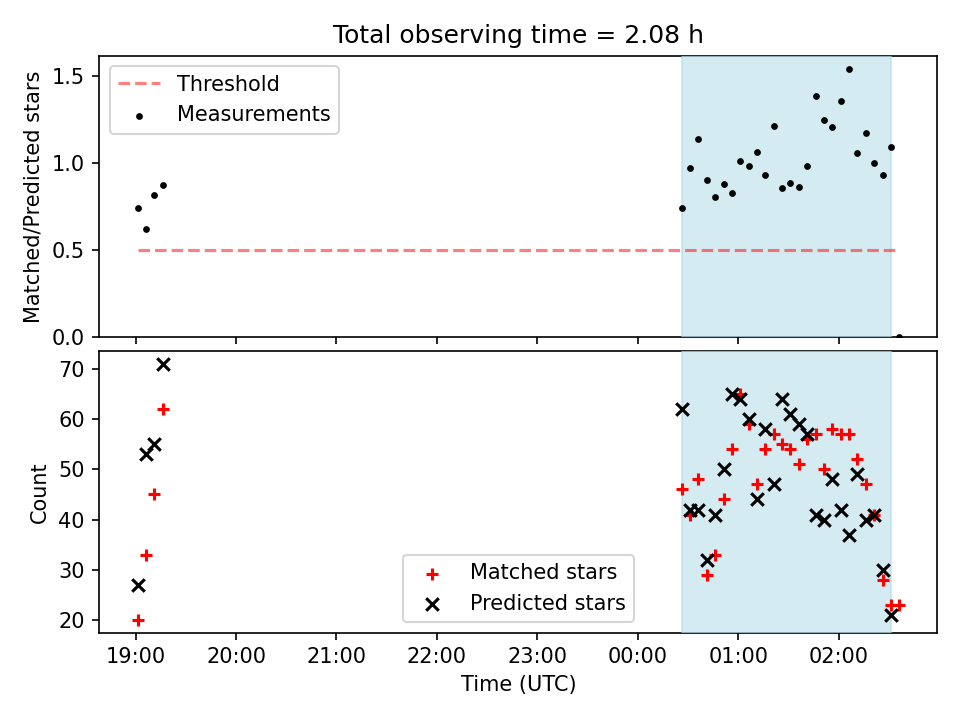 Total observing time = 2.08 h

Threshold
Measurements

Matched/Predicted stars

1.5
1.0
0.5
0.0

Count

70
60
50
40
30
20

Matched stars
Predicted stars

19:00
20:00
21:00
22:00
23:00
00:00
01:00
02:00

Time (UTC)